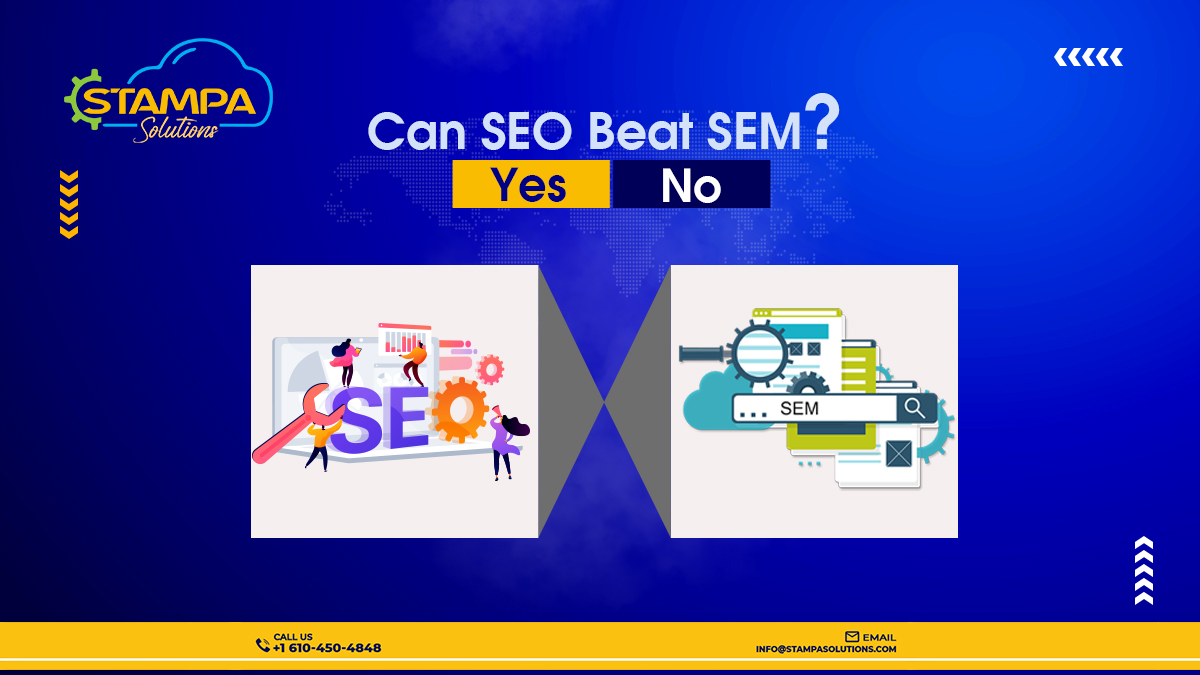 STAMPA
Solutions

Can SEO Beat SEM?

Yes No

SEO

... SEM

CALL US
+1 610-450-4848

EMAIL
INFO@STAMPASOLUTIONS.COM